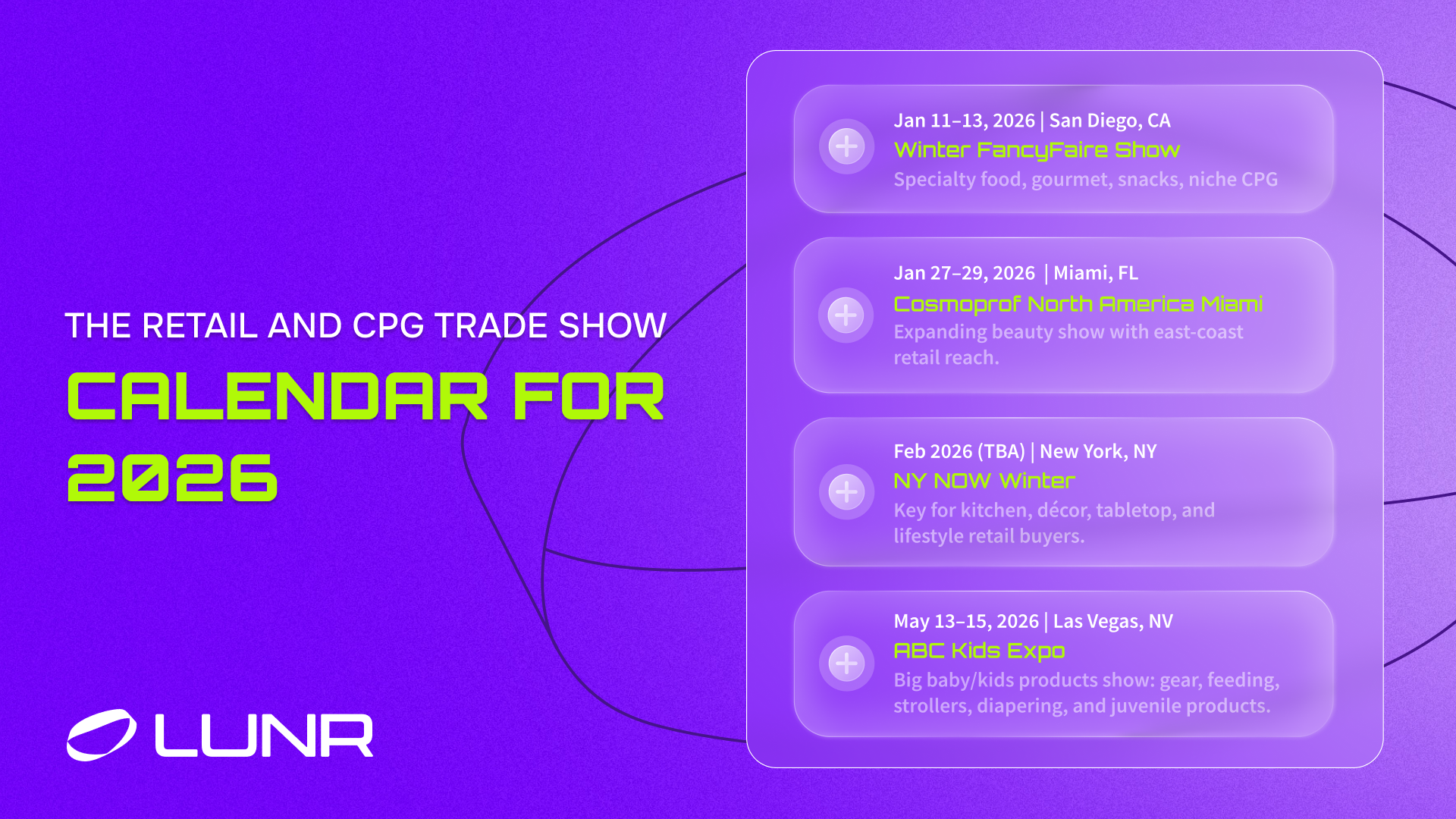 THE RETAIL AND CPG TRADE SHOW

CALENDAR FOR 2026

LUNR

Jan 11–13, 2026 | San Diego, CA
Winter FancyFaire Show
Specialty food, gourmet, snacks, niche CPG

Jan 27–29, 2026 | Miami, FL
Cosmoprof North America Miami
Expanding beauty show with east-coast retail reach.

Feb 2026 (TBA) | New York, NY
NY NOW Winter
Key for kitchen, décor, tabletop, and lifestyle retail buyers.

May 13–15, 2026 | Las Vegas, NV
ABC Kids Expo
Big baby/kids products show: gear, feeding, strollers, diapering, and juvenile products.